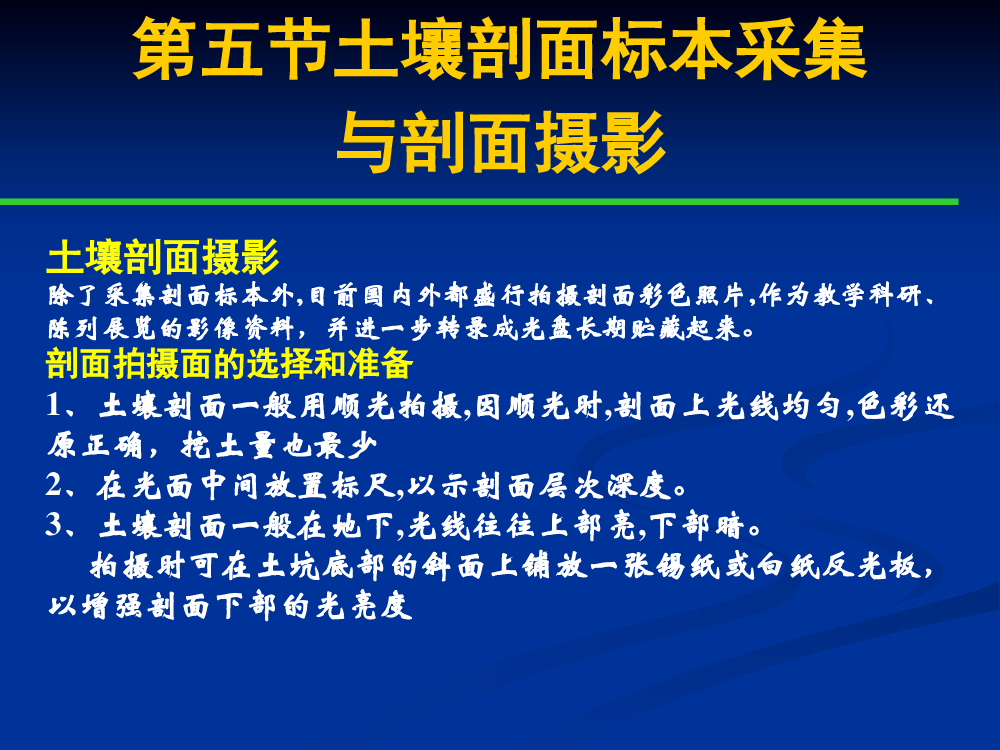 第五节土壤剖面标本采集与剖面摄影

土壤剖面摄影
除了采集剖面标本外,目前国内外都盛行拍摄剖面彩色照片,作为教学科研、陈列展览的影像资料，并进一步转录成光盘长期贮藏起来。

剖面拍摄面的选择和准备
1、土壤剖面一般用顺光拍摄,因顺光时,剖面上光线均匀,色彩还原正确，挖土量也最少
2、在光面中间放置标尺,以示剖面层次深度。
3、土壤剖面一般在地下,光线往往上部亮,下部暗。
拍摄时可在土坑底部的斜面上铺放一张锡纸或白纸反光板，以增强剖面下部的光亮度